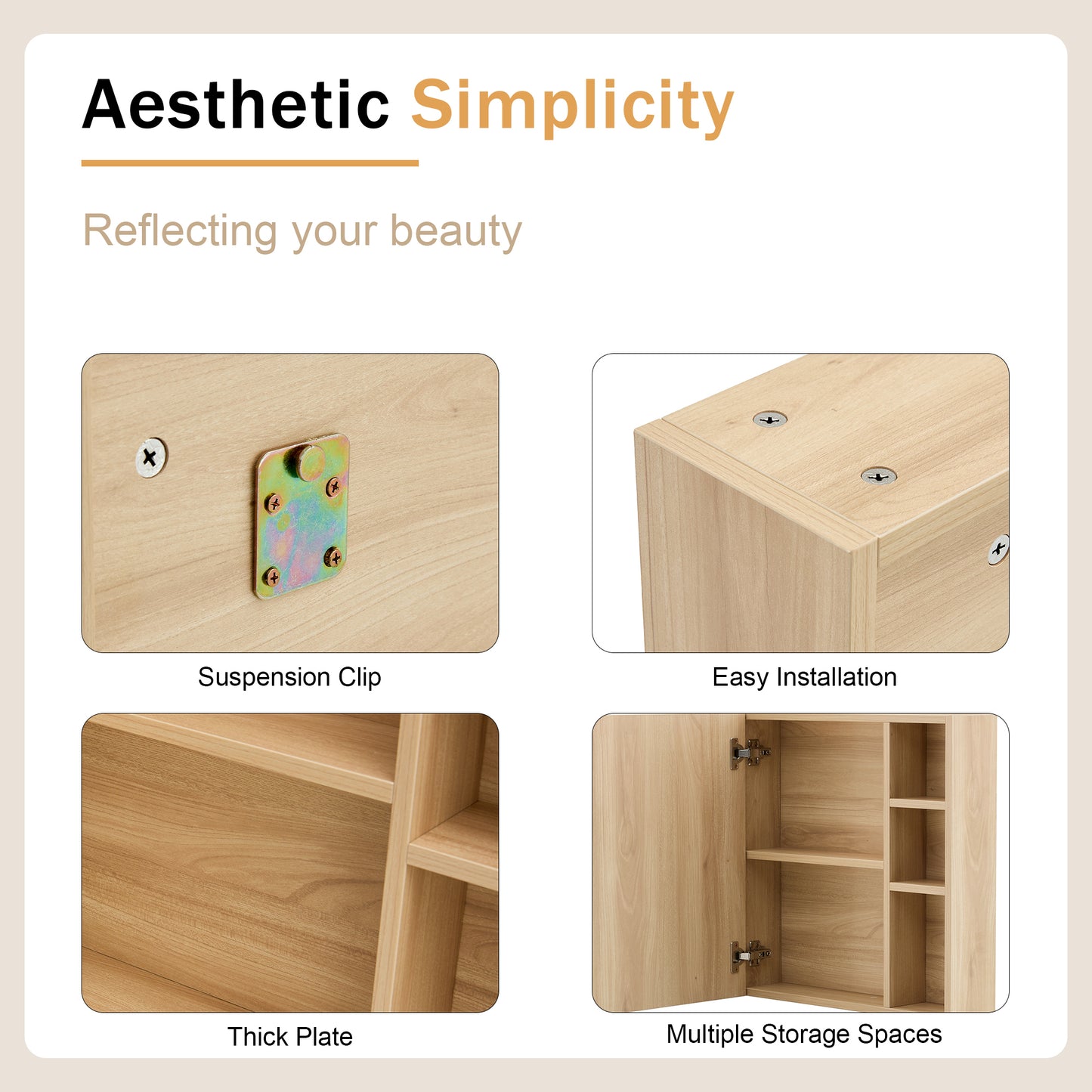 Aesthetic Simplicity

Reflecting your beauty

Suspension Clip

Easy Installation

Thick Plate

Multiple Storage Spaces